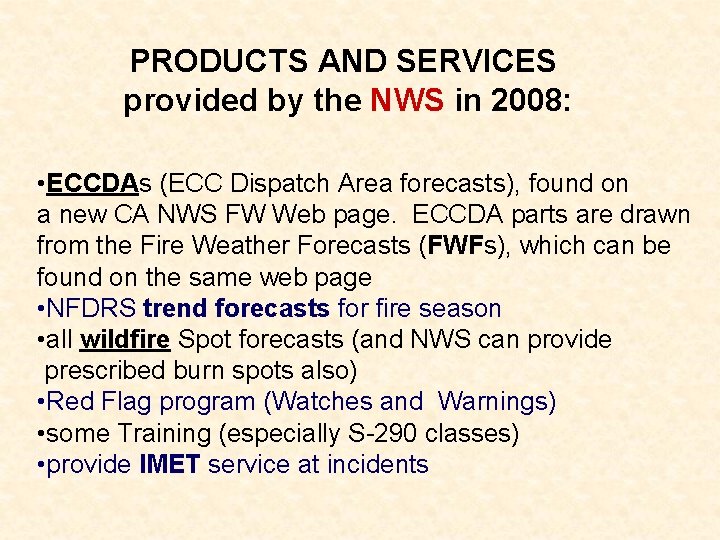 PRODUCTS AND SERVICES provided by the NWS in 2008:

•ECCDAs (ECC Dispatch Area forecasts), found on a new CA NWS FW Web page. ECCDA parts are drawn from the Fire Weather Forecasts (FWFs), which can be found on the same web page
•NFDRS trend forecasts for fire season
•all wildfire Spot forecasts (and NWS can provide prescribed burn spots also)
•Red Flag program (Watches and Warnings)
•some Training (especially S-290 classes)
•provide IMET service at incidents